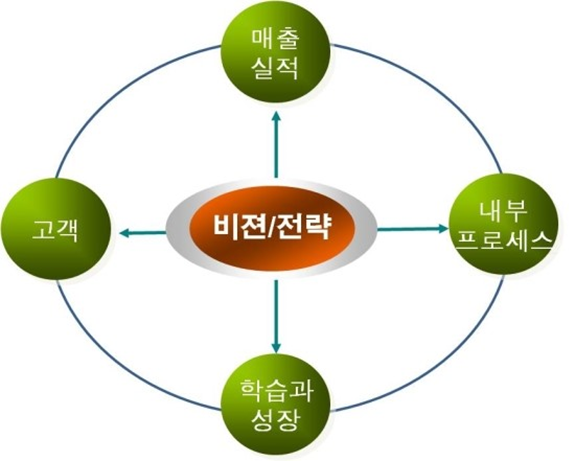 매출
실적

고객

비젼/전략

내부
프로세스

학습과
성장